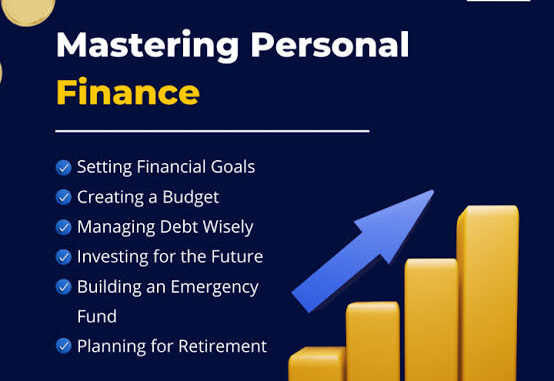 Mastering Personal Finance

Setting Financial Goals
Creating a Budget
Managing Debt Wisely
Investing for the Future
Building an Emergency Fund
Planning for Retirement